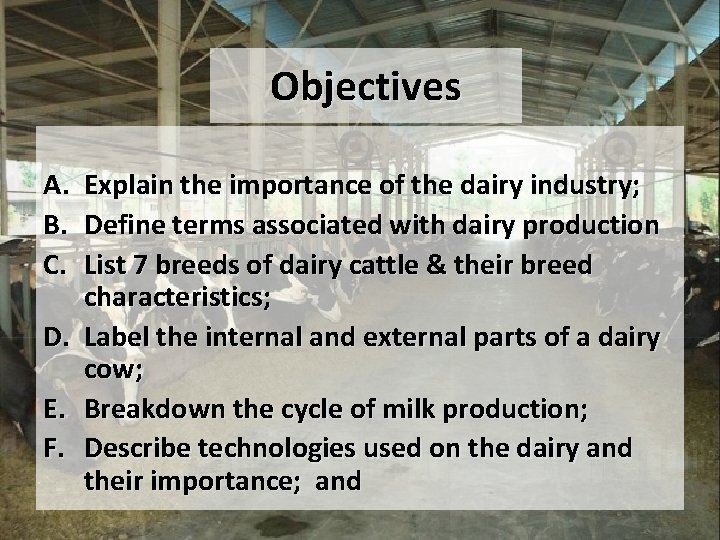 Objectives

A. Explain the importance of the dairy industry;
B. Define terms associated with dairy production
C. List 7 breeds of dairy cattle & their breed characteristics;
D. Label the internal and external parts of a dairy cow;
E. Breakdown the cycle of milk production;
F. Describe technologies used on the dairy and their importance; and